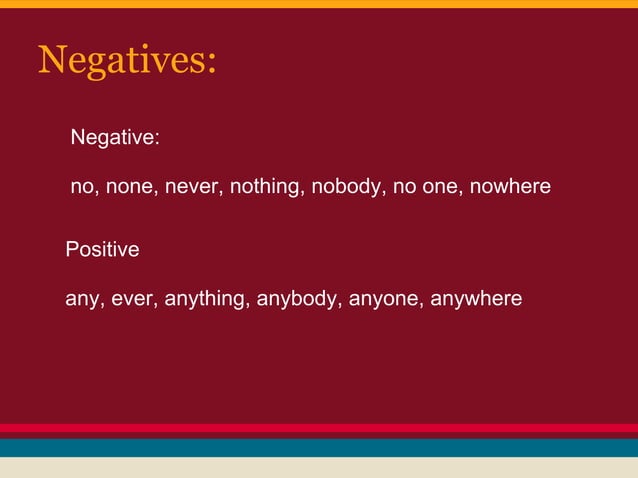 Negatives:

Negative:

no, none, never, nothing, nobody, no one, nowhere

Positive

any, ever, anything, anybody, anyone, anywhere